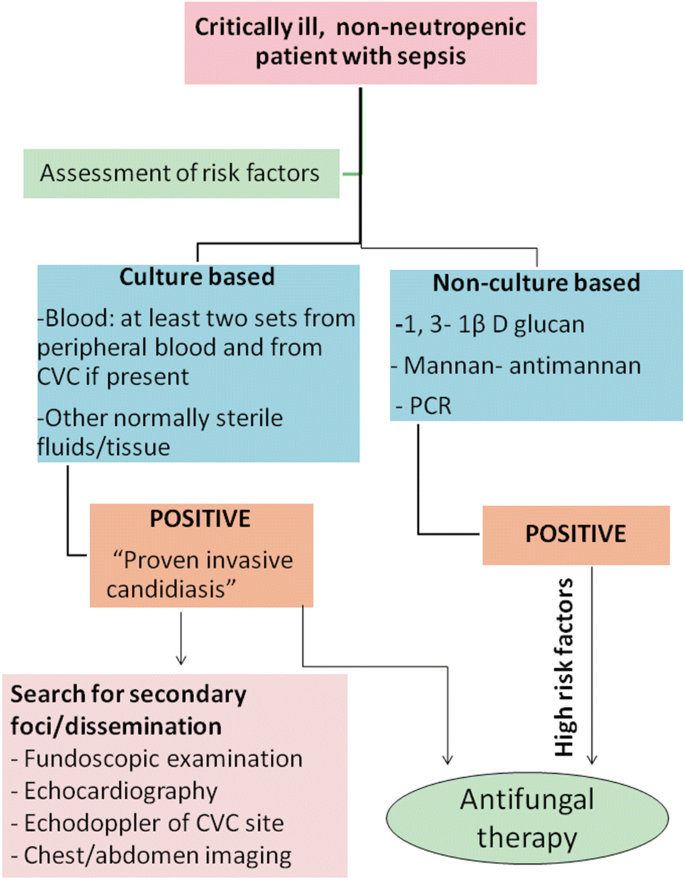 Critically ill, non-neutropenic patient with sepsis

Assessment of risk factors

Culture based

-Blood: at least two sets from peripheral blood and from CVC if present

-Other normally sterile fluids/tissue

Non-culture based

-1, 3- 1β D glucan

- Mannan- antimannan

- PCR

POSITIVE

"Proven invasive candidiasis"

POSITIVE

High risk factors

Search for secondary foci/dissemination

- Fundoscopic examination

- Echocardiography

- Echodoppler of CVC site

- Chest/abdomen imaging

Antifungal therapy